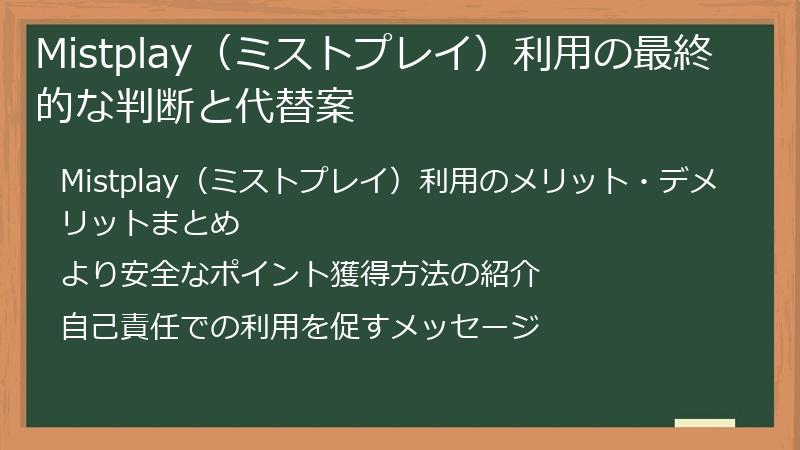 Mistplay（ミストプレイ）利用の最終的な判断と代替案

Mistplay（ミストプレイ）利用のメリット・デメリットまとめ

より安全なポイント獲得方法の紹介

自己責任での利用を促すメッセージ